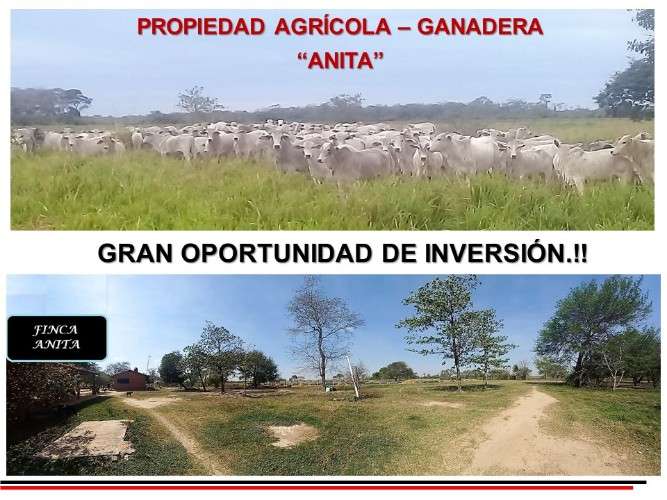 PROPIEDAD AGRÍCOLA – GANADERA
“ANITA”

GRAN OPORTUNIDAD DE INVERSIÓN.!!

FINCA ANITA